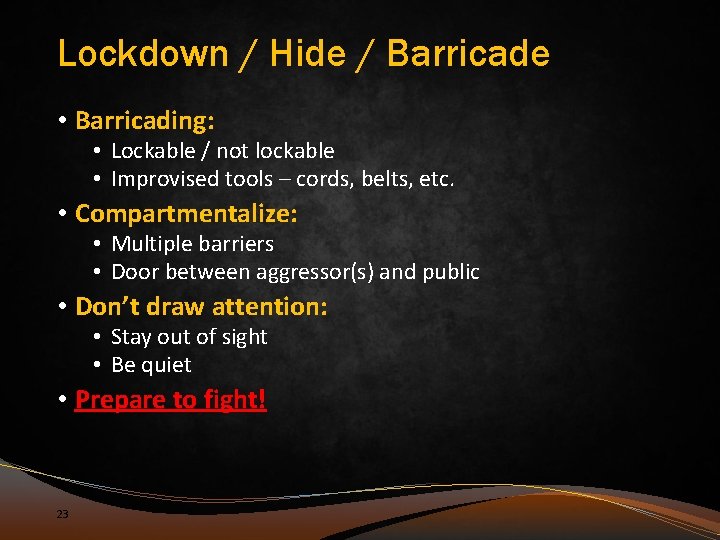 Lockdown / Hide / Barricade

• Barricading:
  • Lockable / not lockable
  • Improvised tools – cords, belts, etc.
• Compartmentalize:
  • Multiple barriers
  • Door between aggressor(s) and public
• Don't draw attention:
  • Stay out of sight
  • Be quiet
• Prepare to fight!

23